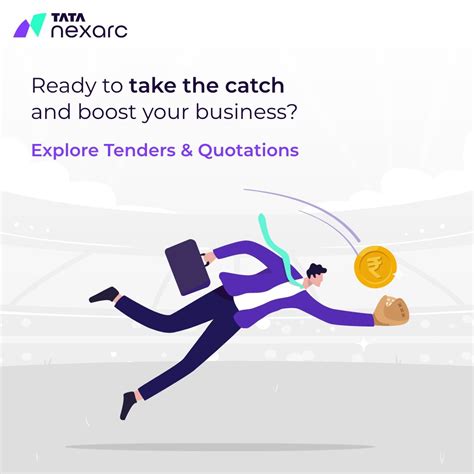 TATA
nexarc

Ready to take the catch and boost your business?

Explore Tenders & Quotations

₹